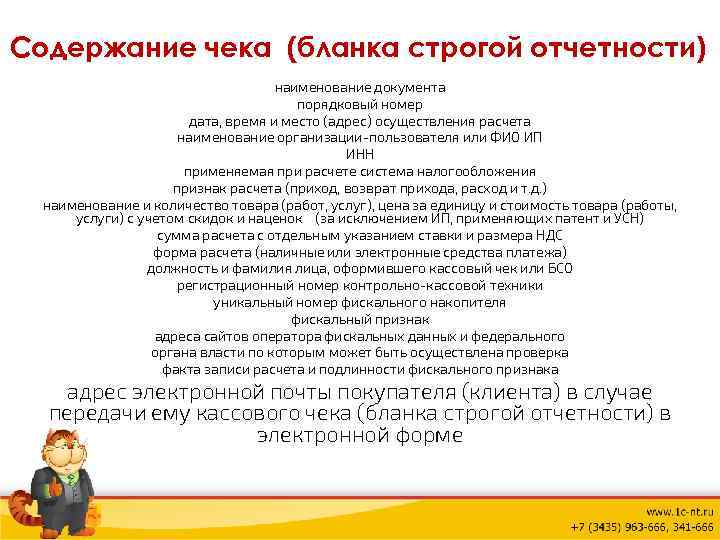 Содержание чека (бланка строгой отчетности)

наименование документа
порядковый номер
дата, время и место (адрес) осуществления расчета
наименование организации-пользователя или ФИО ИП
ИНН
применяемая при расчете система налогообложения
признак расчета (приход, возврат прихода, расход и т.д.)
наименование и количество товара (работ, услуг), цена за единицу и стоимость товара (работы, услуги) с учетом скидок и наценок (за исключением ИП, применяющих патент и УСН)
сумма расчета с отдельным указанием ставки и размера НДС
форма расчета (наличные или электронные средства платежа)
должность и фамилия лица, оформившего кассовый чек или БСО
регистрационный номер контрольно-кассовой техники
уникальный номер фискального накопителя
фискальный признак
адреса сайтов оператора фискальных данных и федерального органа власти по которым может быть осуществлена проверка факта записи расчета и подлинности фискального признака

адрес электронной почты покупателя (клиента) в случае передачи ему кассового чека (бланка строгой отчетности) в электронной форме

www.1c-nt.ru
+7 (3435) 963-666, 341-666